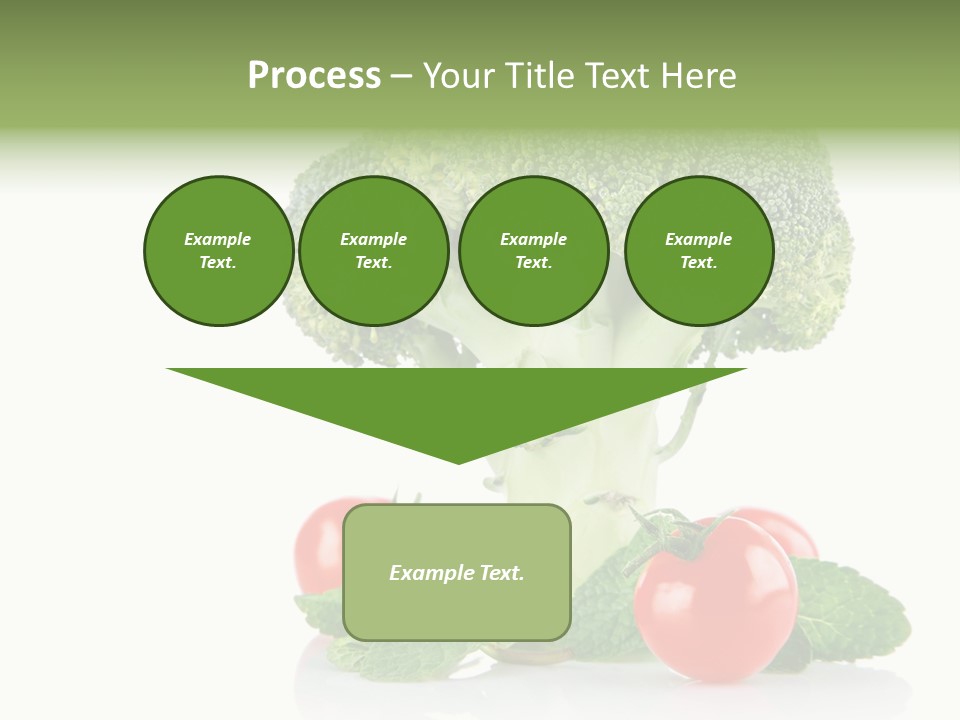 Process – Your Title Text Here

Example Text.

Example Text.

Example Text.

Example Text.

Example Text.